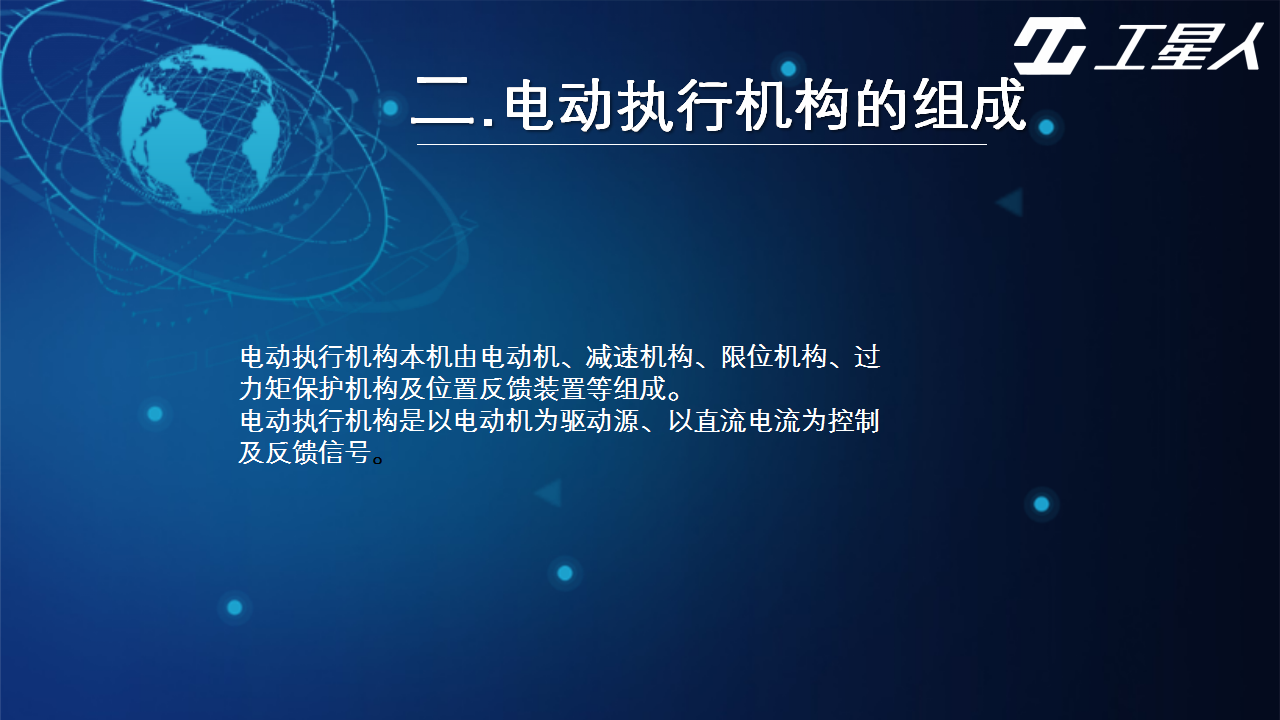 工星人

二.电动执行机构的组成

电动执行机构本机由电动机、减速机构、限位机构、过力矩保护机构及位置反馈装置等组成。
电动执行机构是以电动机为驱动源、以直流电流为控制及反馈信号。